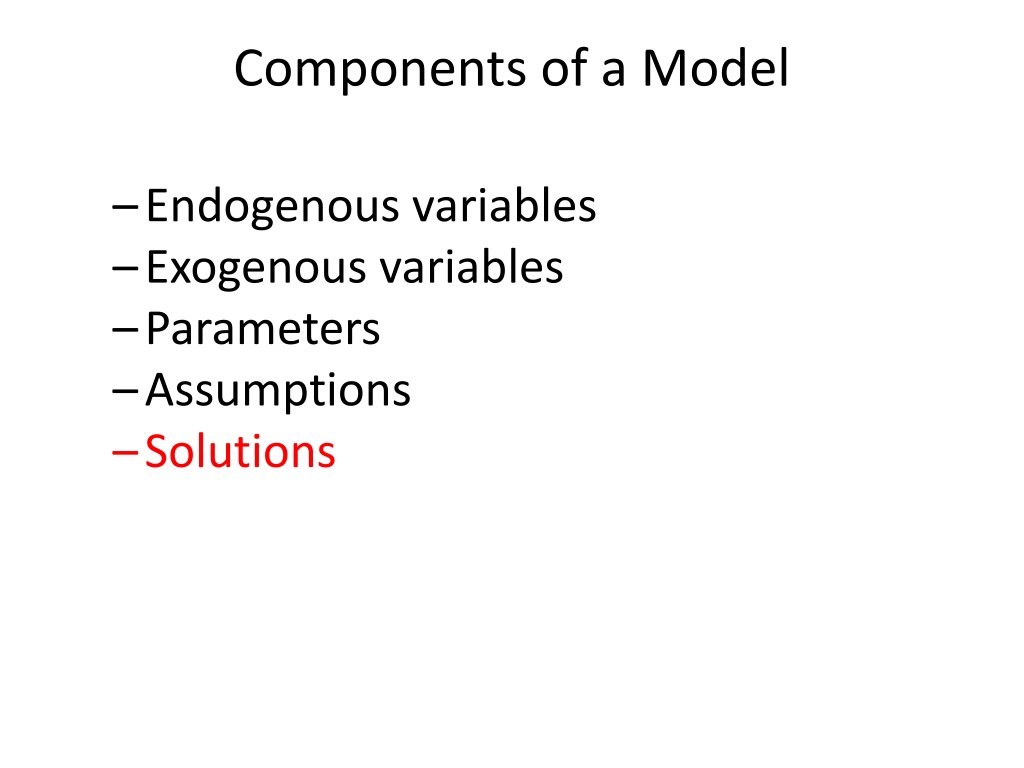 Components of a Model

– Endogenous variables
– Exogenous variables
– Parameters
– Assumptions
– Solutions